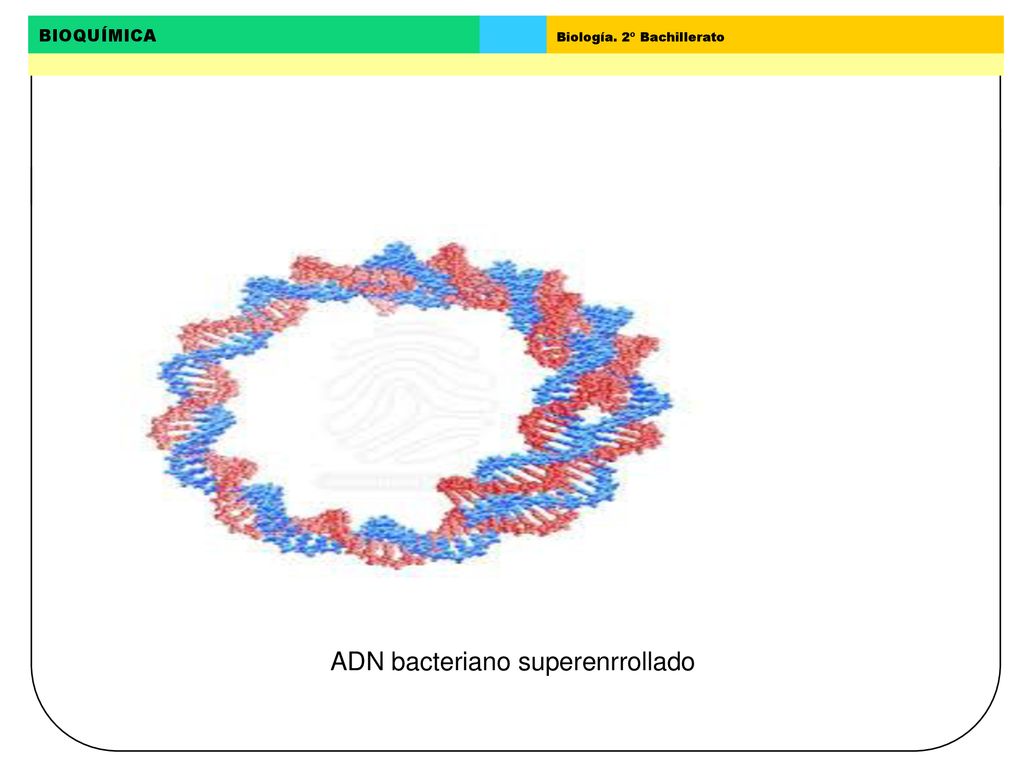 BIOQUÍMICA

Biología. 2º Bachillerato

ADN bacteriano superenrrollado